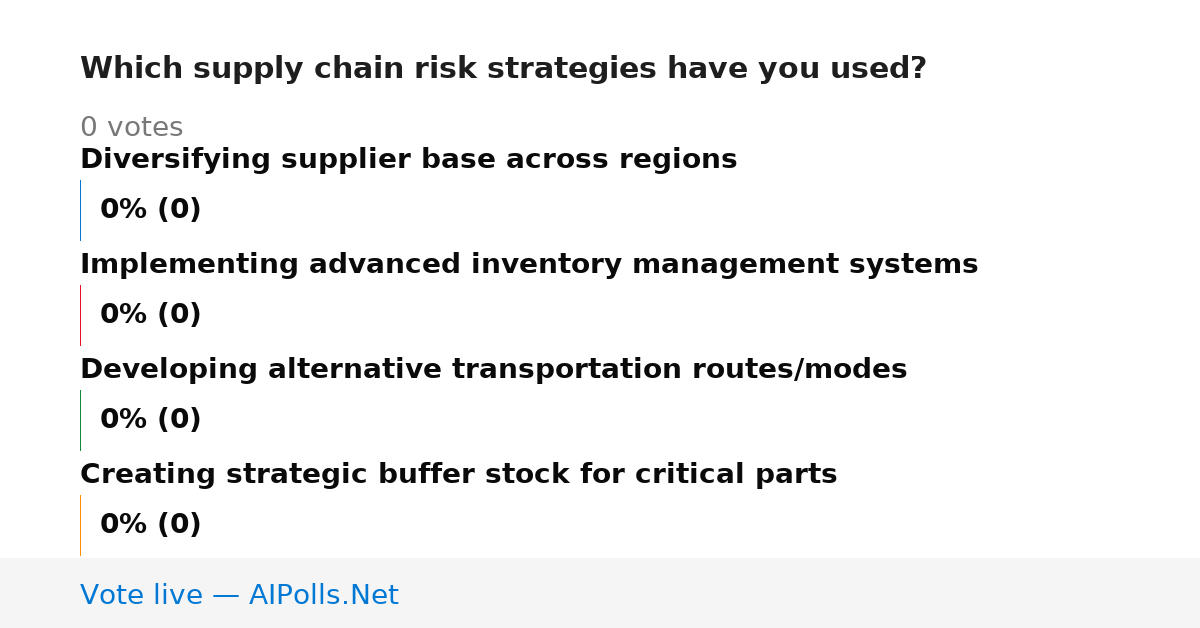 Which supply chain risk strategies have you used?

0 votes

Diversifying supplier base across regions

0% (0)

Implementing advanced inventory management systems

0% (0)

Developing alternative transportation routes/modes

0% (0)

Creating strategic buffer stock for critical parts

0% (0)

Vote live — AIPolls.Net